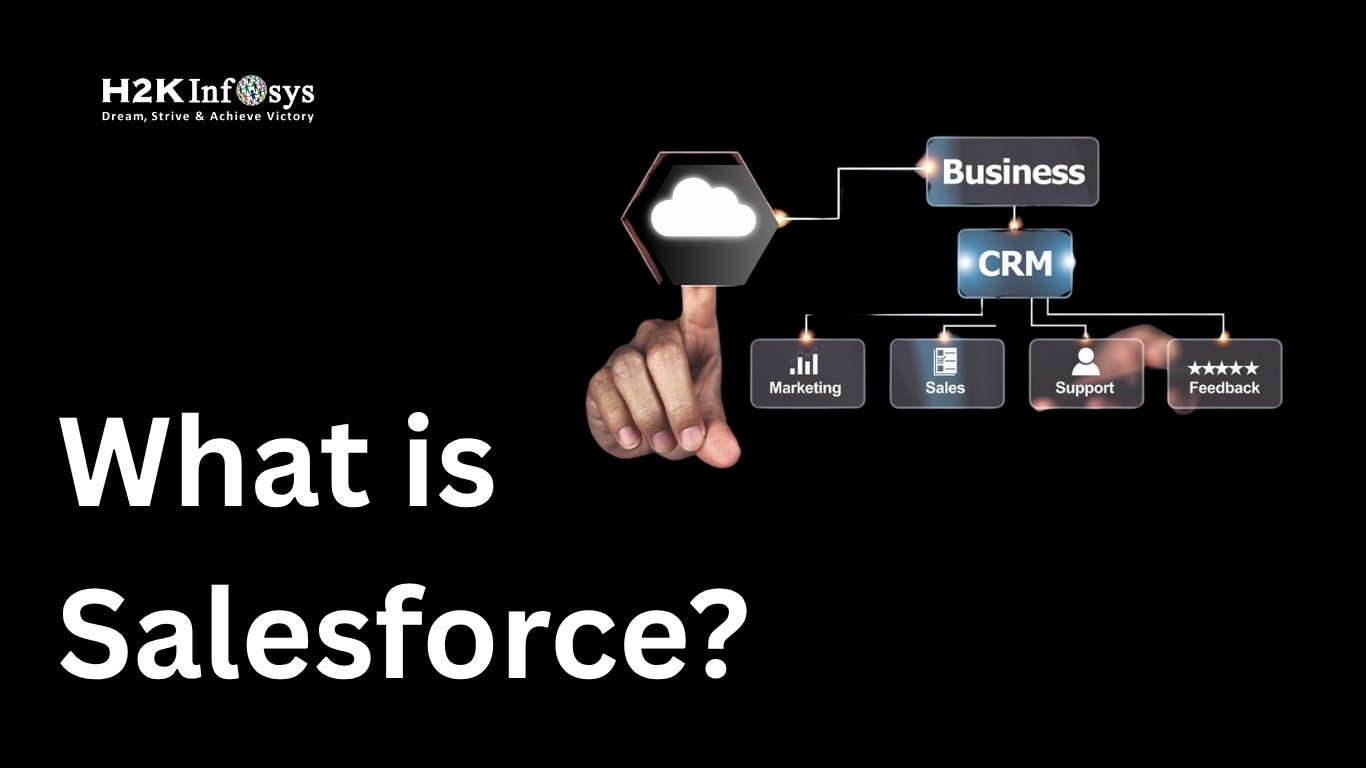 H2K Infosys
Dream, Strive & Achieve Victory

Business

CRM

Marketing

Sales

Support

★★★★★
Feedback

What is Salesforce?